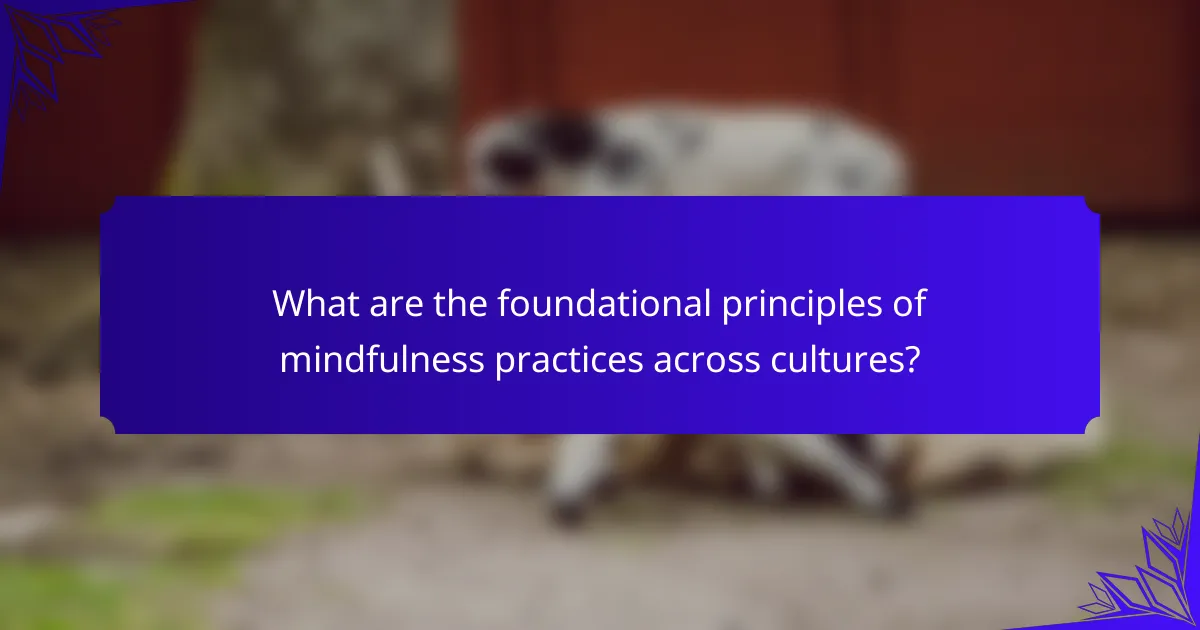 What are the foundational principles of mindfulness practices across cultures?